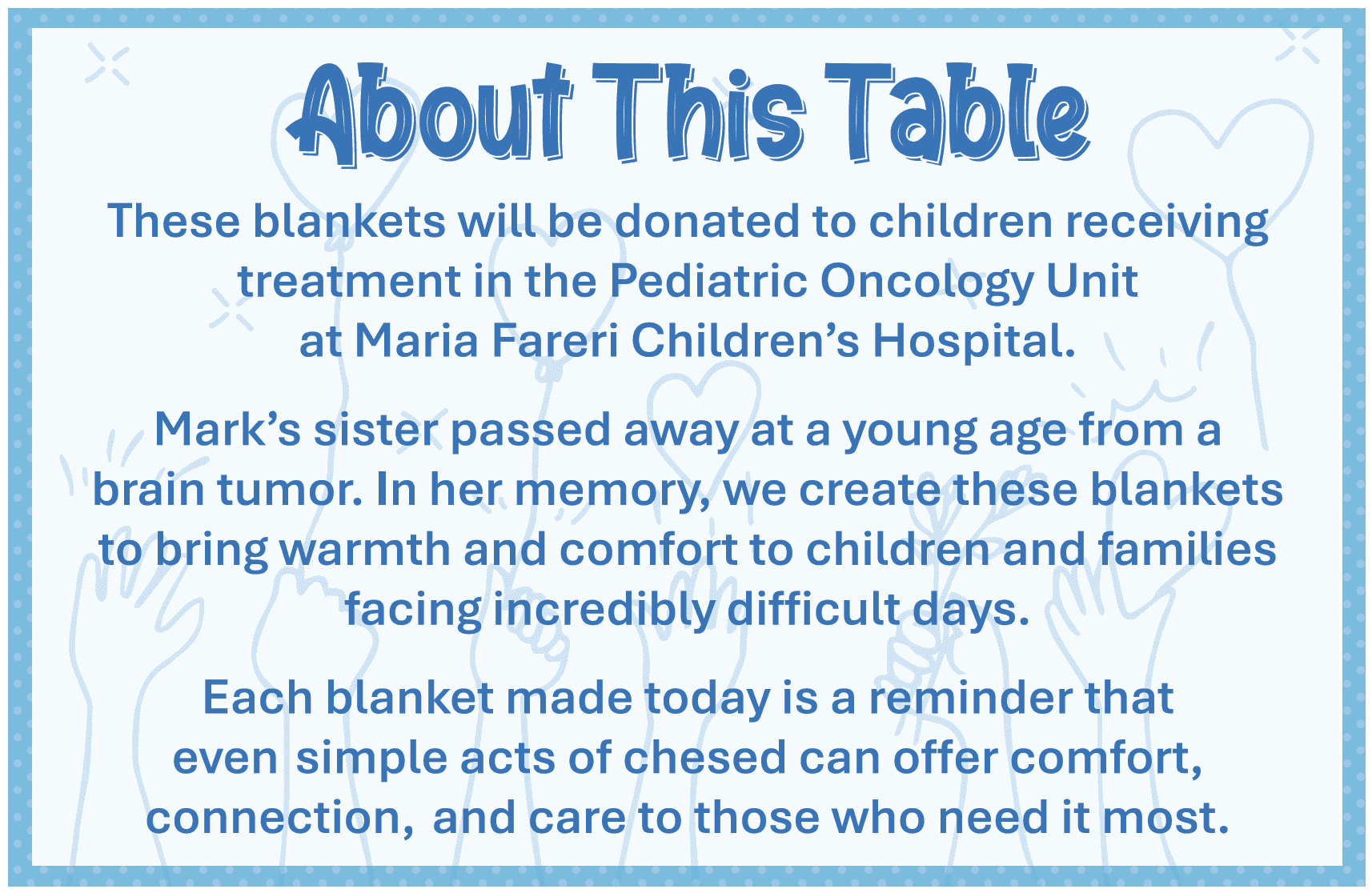 About This Table

These blankets will be donated to children receiving treatment in the Pediatric Oncology Unit at Maria Fareri Children's Hospital.

Mark's sister passed away at a young age from a brain tumor. In her memory, we create these blankets to bring warmth and comfort to children and families facing incredibly difficult days.

Each blanket made today is a reminder that even simple acts of chesed can offer comfort, connection, and care to those who need it most.